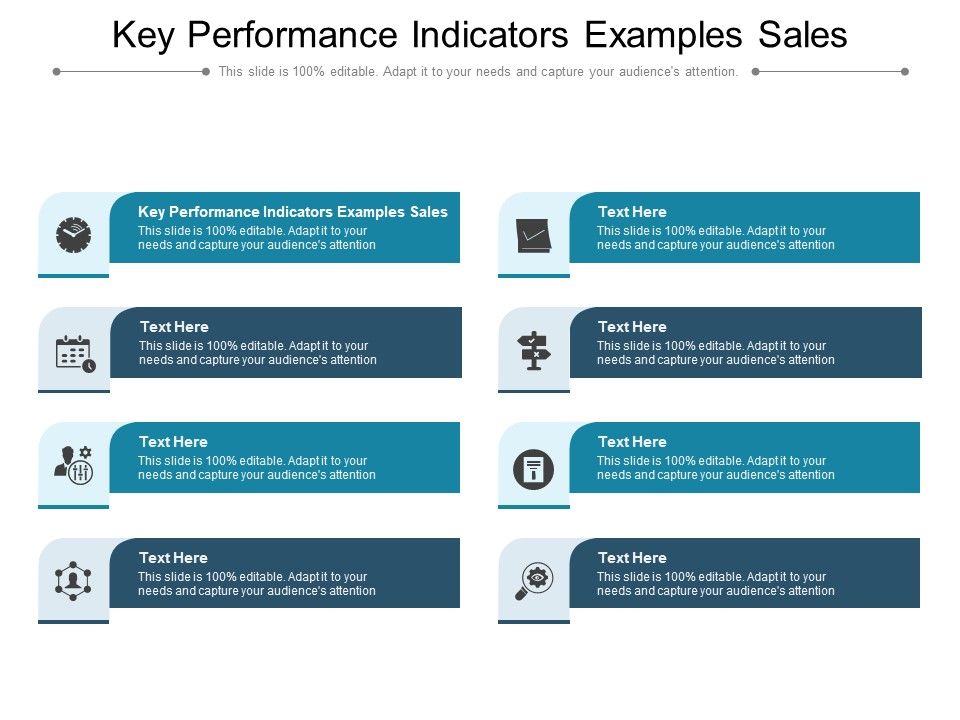 Key Performance Indicators Examples Sales

This slide is 100% editable. Adapt it to your needs and capture your audience's attention.

Key Performance Indicators Examples Sales
This slide is 100% editable. Adapt it to your needs and capture your audience's attention

Text Here
This slide is 100% editable. Adapt it to your needs and capture your audience's attention

Text Here
This slide is 100% editable. Adapt it to your needs and capture your audience's attention

Text Here
This slide is 100% editable. Adapt it to your needs and capture your audience's attention

Text Here
This slide is 100% editable. Adapt it to your needs and capture your audience's attention

Text Here
This slide is 100% editable. Adapt it to your needs and capture your audience's attention

Text Here
This slide is 100% editable. Adapt it to your needs and capture your audience's attention

Text Here
This slide is 100% editable. Adapt it to your needs and capture your audience's attention